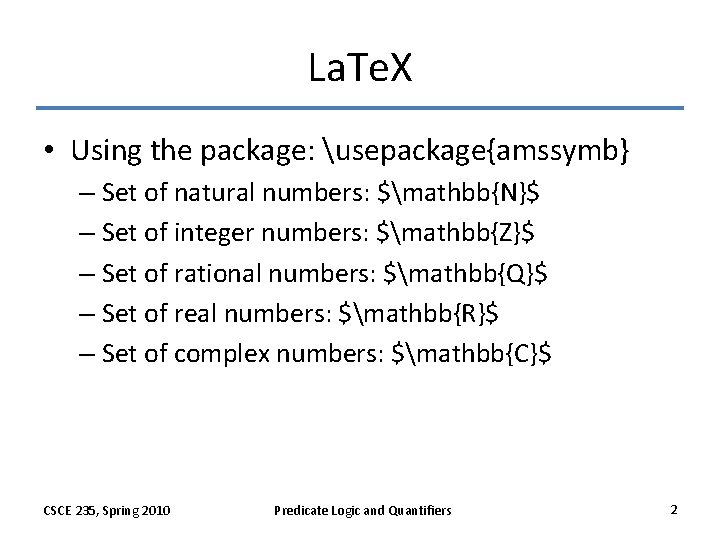 LaTeX

• Using the package: \usepackage{amssymb}
– Set of natural numbers: \$\mathbb{N}\$
– Set of integer numbers: \$\mathbb{Z}\$
– Set of rational numbers: \$\mathbb{Q}\$
– Set of real numbers: \$\mathbb{R}\$
– Set of complex numbers: \$\mathbb{C}\$

CSCE 235, Spring 2010

Predicate Logic and Quantifiers

2